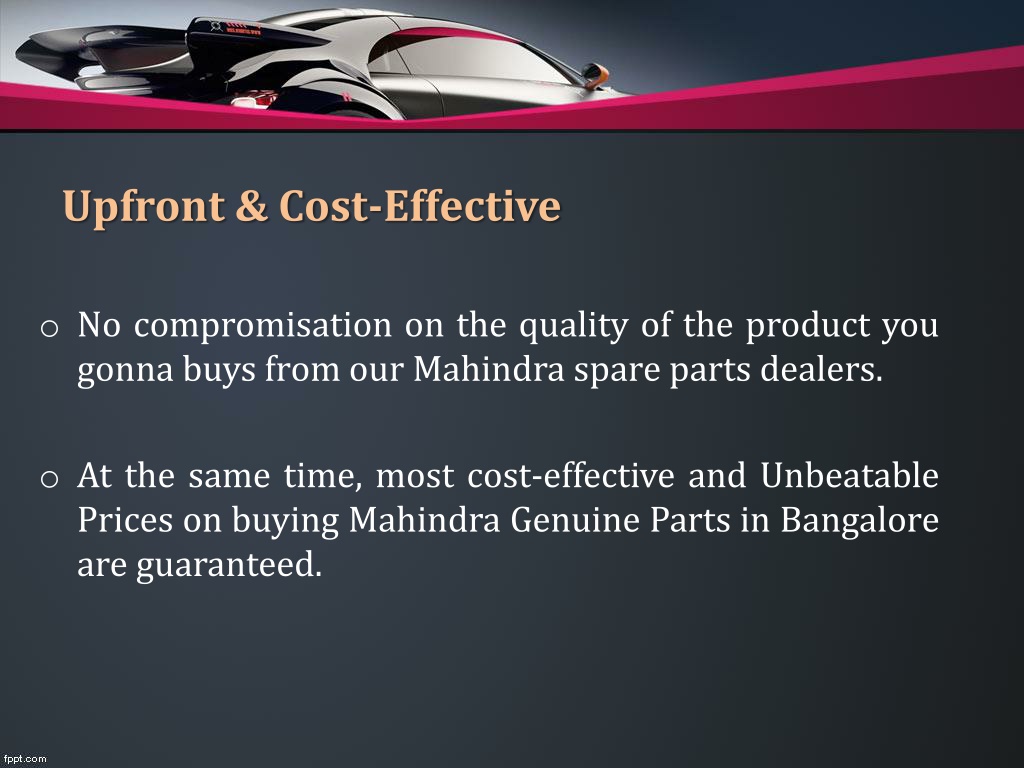 Upfront & Cost-Effective

o No compromisation on the quality of the product you gonna buys from our Mahindra spare parts dealers.

o At the same time, most cost-effective and Unbeatable Prices on buying Mahindra Genuine Parts in Bangalore are guaranteed.

fppt.com